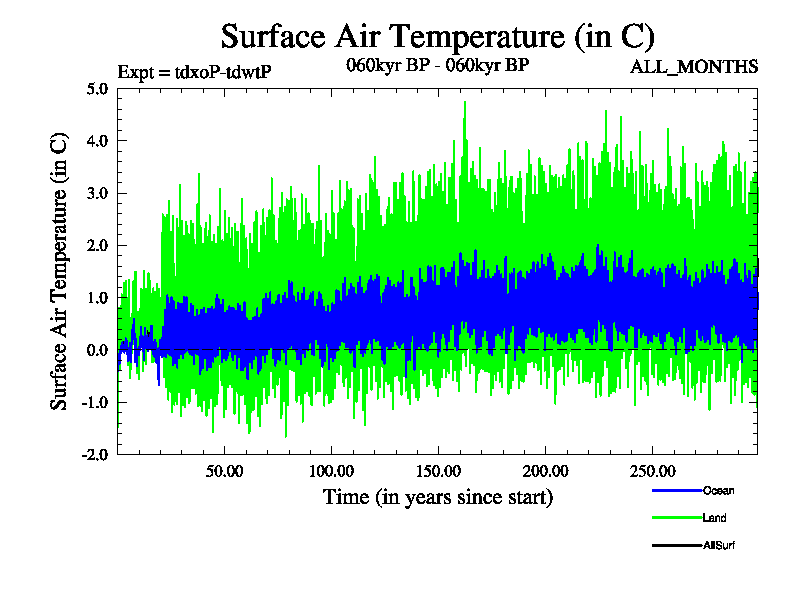 Surface Air Temperature (in C)

Expt = tdxoP-tdwtP

060kyr BP - 060kyr BP

ALL_MONTHS

Surface Air Temperature (in C)

5.0
4.0
3.0
2.0
1.0
0.0
-1.0
-2.0

50.00
100.00
150.00
200.00
250.00

Time (in years since start)

Ocean

Land

AllSurf